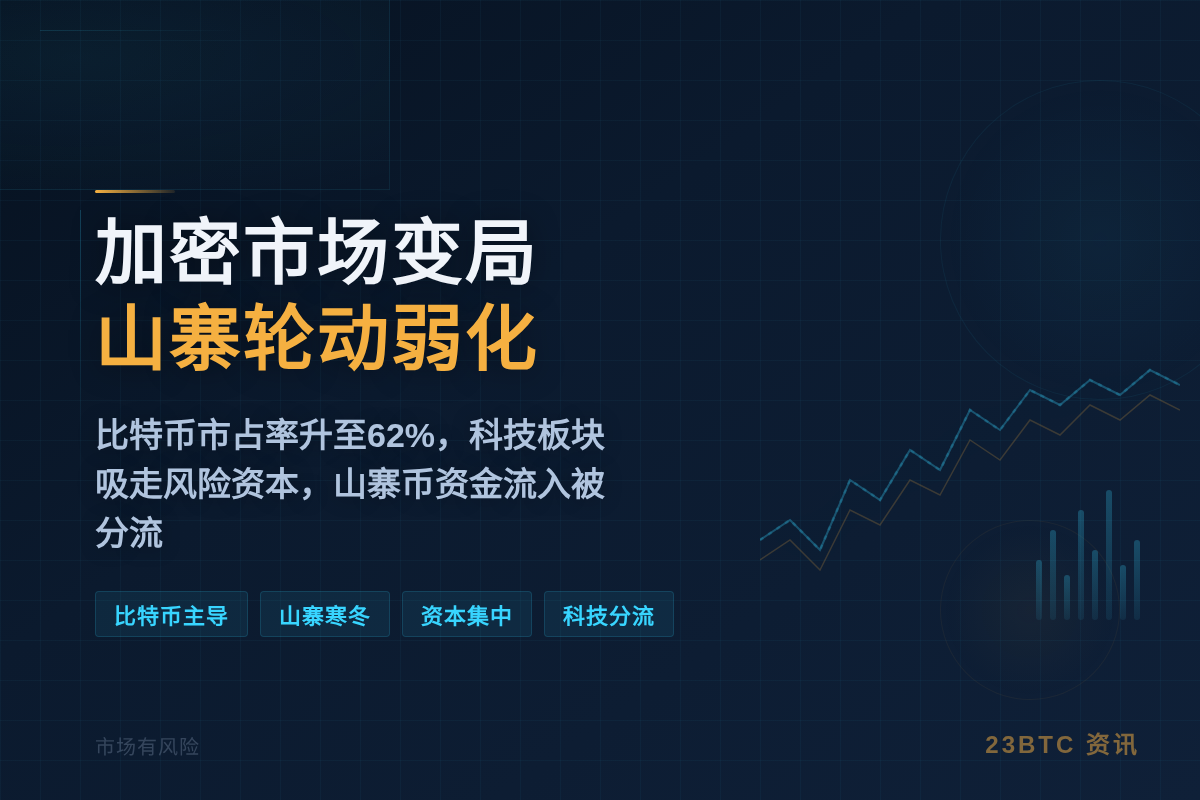 加密市场变局
山寨轮动弱化

比特币市占率升至62%，科技板块吸走风险资本，山寨币资金流入被分流

比特币主导 山寨寒冬 资本集中 科技分流

市场有风险

23BTC 资讯